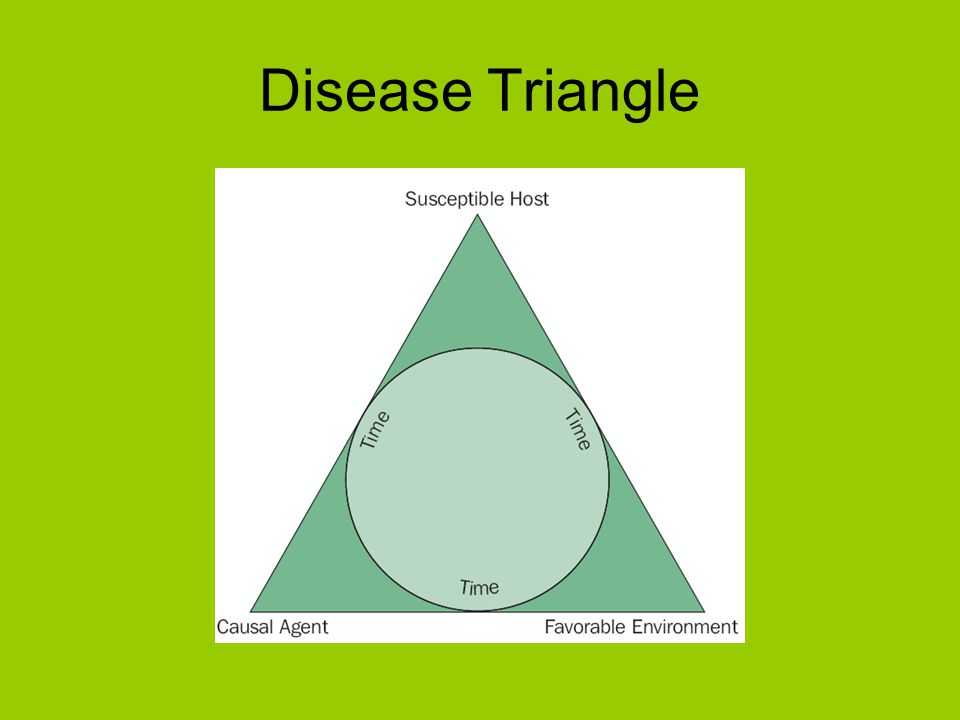 Disease Triangle

Susceptible Host

Time

Time

Time

Causal Agent

Favorable Environment